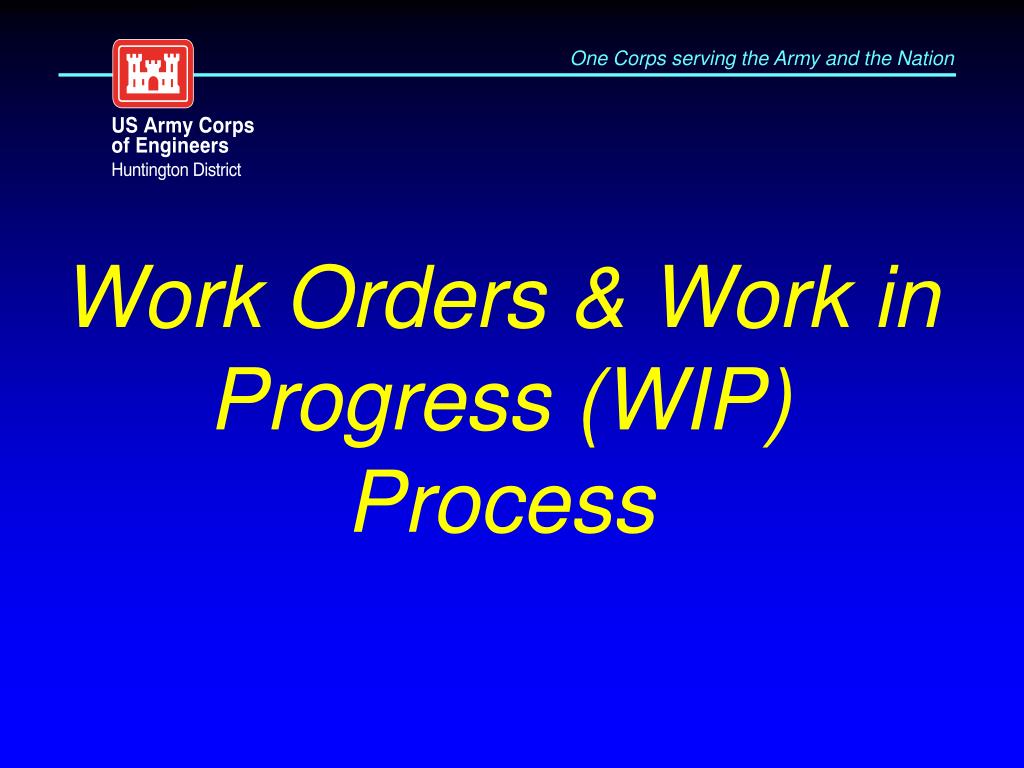 One Corps serving the Army and the Nation

US Army Corps
of Engineers
Huntington District

Work Orders & Work in Progress (WIP) Process